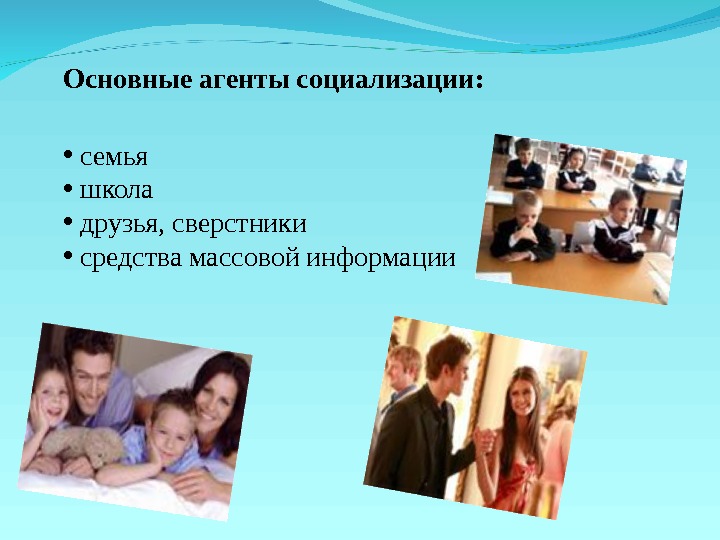 Основные агенты социализации:

• семья
• школа
• друзья, сверстники
• средства массовой информации